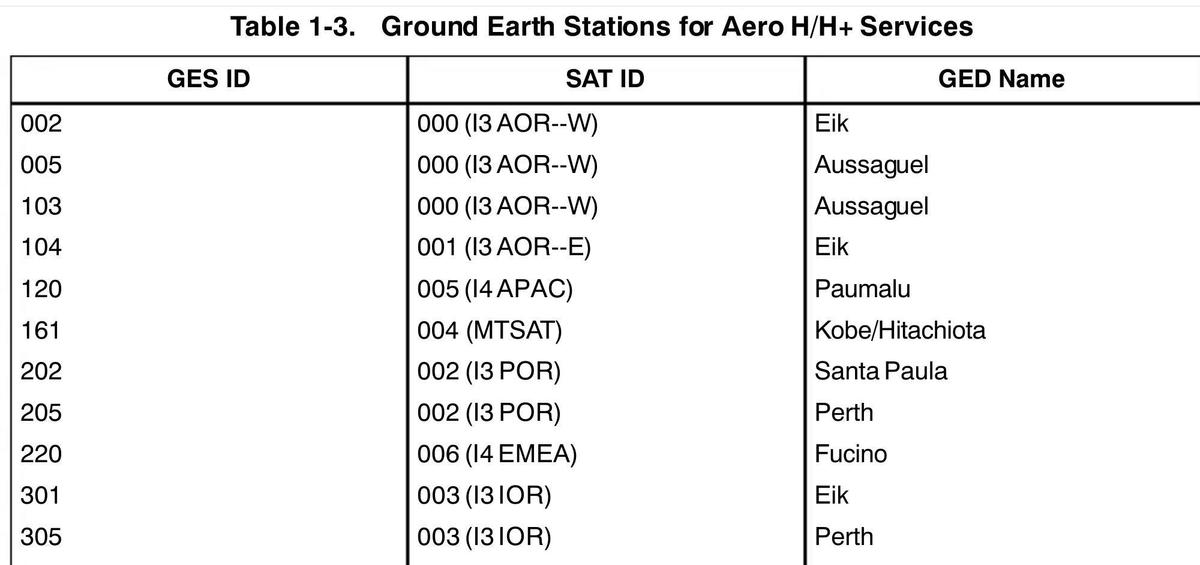 Table 1-3. Ground Earth Stations for Aero H/H+ Services

| GES ID | SAT ID | GED Name |
|---|---|---|
| 002 | 000 (I3 AOR--W) | Eik |
| 005 | 000 (I3 AOR--W) | Aussaguel |
| 103 | 000 (I3 AOR--W) | Aussaguel |
| 104 | 001 (I3 AOR--E) | Eik |
| 120 | 005 (I4 APAC) | Paumalu |
| 161 | 004 (MTSAT) | Kobe/Hitachiota |
| 202 | 002 (I3 POR) | Santa Paula |
| 205 | 002 (I3 POR) | Perth |
| 220 | 006 (I4 EMEA) | Fucino |
| 301 | 003 (I3 IOR) | Eik |
| 305 | 003 (I3 IOR) | Perth |